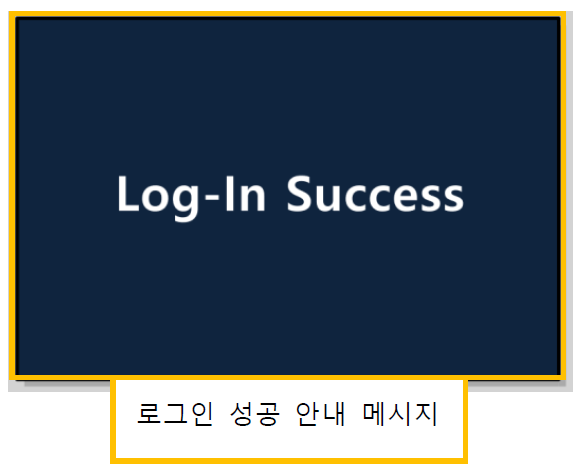 Log-In Success

로그인 성공 안내 메시지